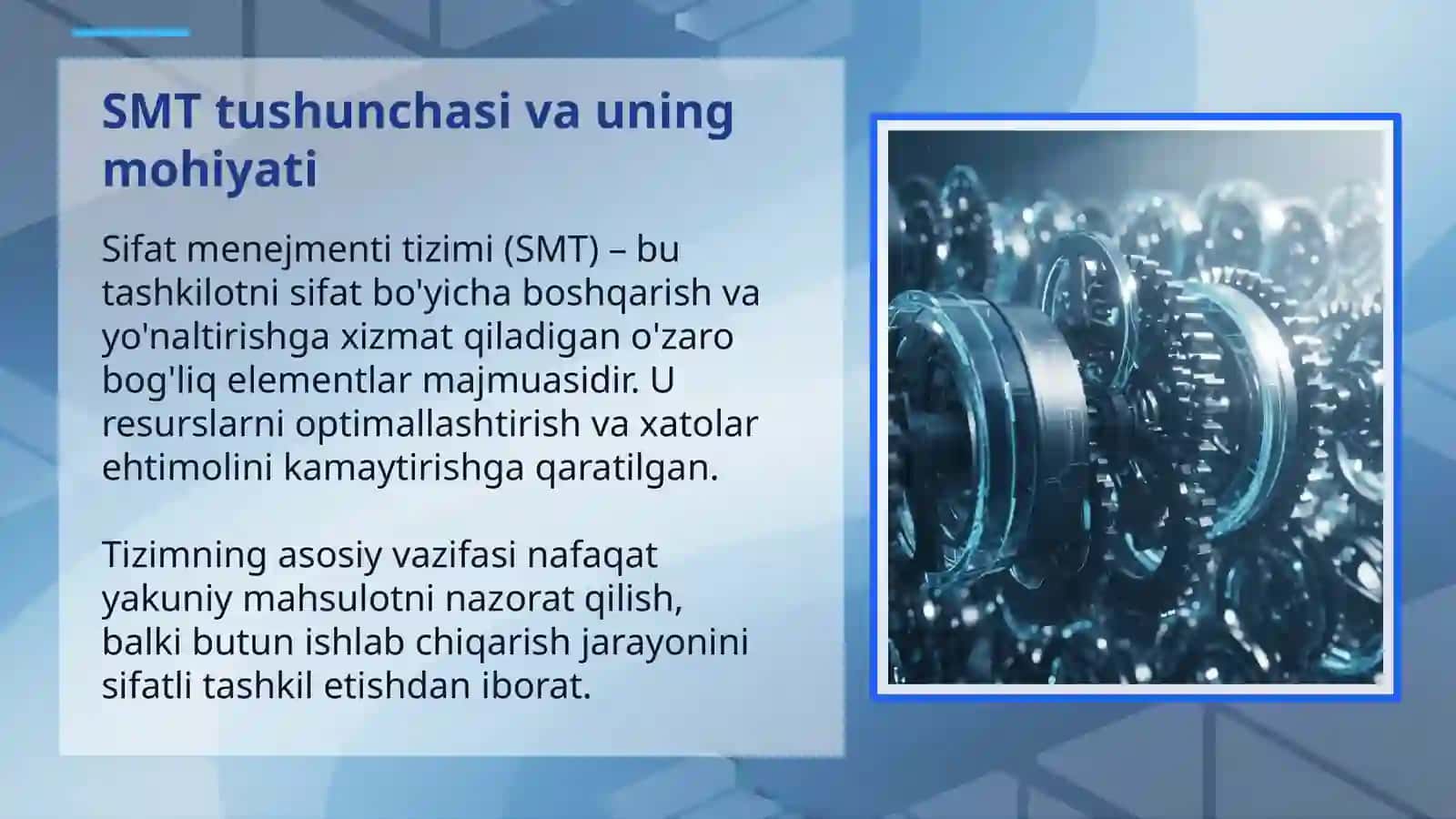 SMT tushunchasi va uning mohiyati

Sifat menejmenti tizimi (SMT) – bu tashkilotni sifat bo'yicha boshqarish va yo'naltirishga xizmat qiladigan o'zaro bog'liq elementlar majmuasidir. U resurslarni optimallashtirish va xatolar ehtimolini kamaytirishga qaratilgan.

Tizimning asosiy vazifasi nafaqat yakuniy mahsulotni nazorat qilish, balki butun ishlab chiqarish jarayonini sifatli tashkil etishdan iborat.